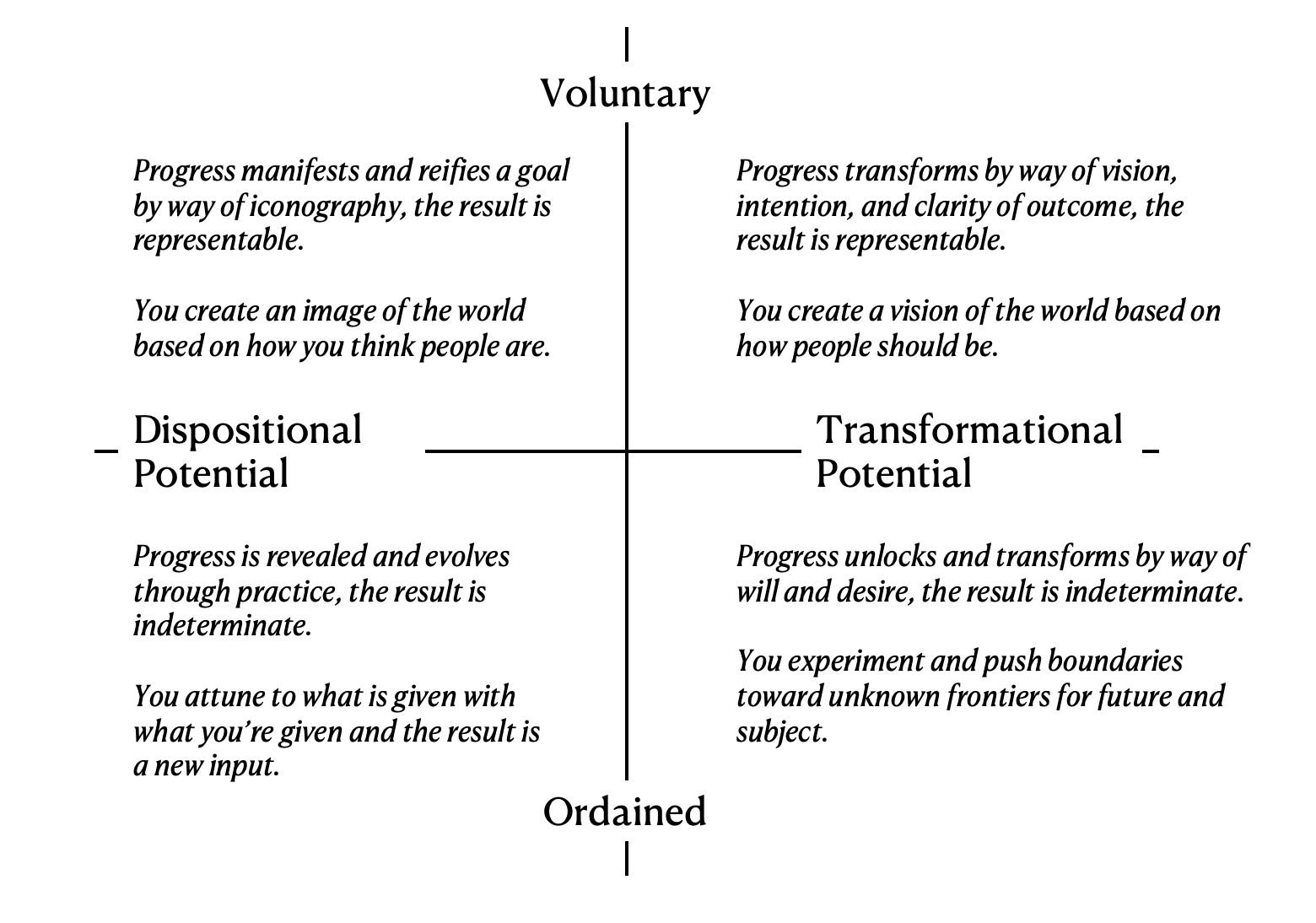 Voluntary

Progress manifests and reifies a goal by way of iconography, the result is representable.

You create an image of the world based on how you think people are.

Progress transforms by way of vision, intention, and clarity of outcome, the result is representable.

You create a vision of the world based on how people should be.

Dispositional Potential

Transformational Potential

Progress is revealed and evolves through practice, the result is indeterminate.

You attune to what is given with what you're given and the result is a new input.

Progress unlocks and transforms by way of will and desire, the result is indeterminate.

You experiment and push boundaries toward unknown frontiers for future and subject.

Ordained